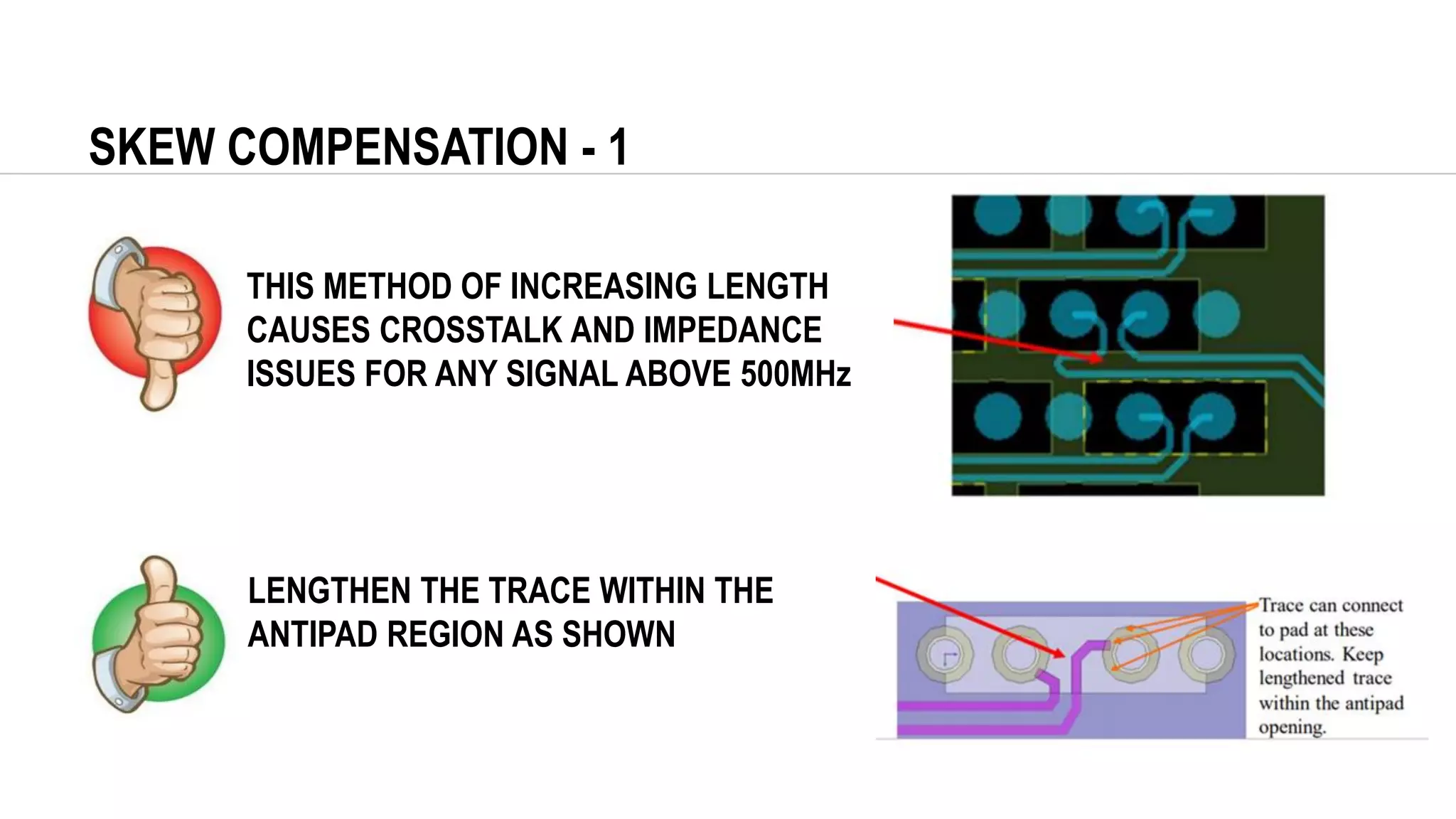 SKEW COMPENSATION - 1

THIS METHOD OF INCREASING LENGTH CAUSES CROSSTALK AND IMPEDANCE ISSUES FOR ANY SIGNAL ABOVE 500MHz

LENGTHEN THE TRACE WITHIN THE ANTIPAD REGION AS SHOWN

Trace can connect to pad at these locations. Keep lengthened trace within the antipad opening.